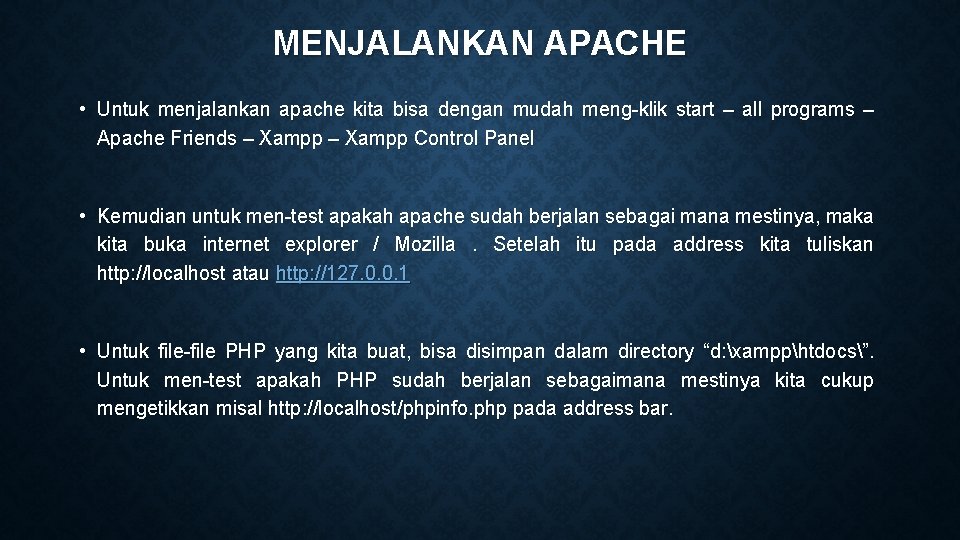 MENJALANKAN APACHE

• Untuk menjalankan apache kita bisa dengan mudah meng-klik start – all programs – Apache Friends – Xampp – Xampp Control Panel

• Kemudian untuk men-test apakah apache sudah berjalan sebagai mana mestinya, maka kita buka internet explorer / Mozilla . Setelah itu pada address kita tuliskan http://localhost atau http://127.0.0.1

• Untuk file-file PHP yang kita buat, bisa disimpan dalam directory “d:\xampp\htdocs\”. Untuk men-test apakah PHP sudah berjalan sebagaimana mestinya kita cukup mengetikkan misal http://localhost/phpinfo.php pada address bar.